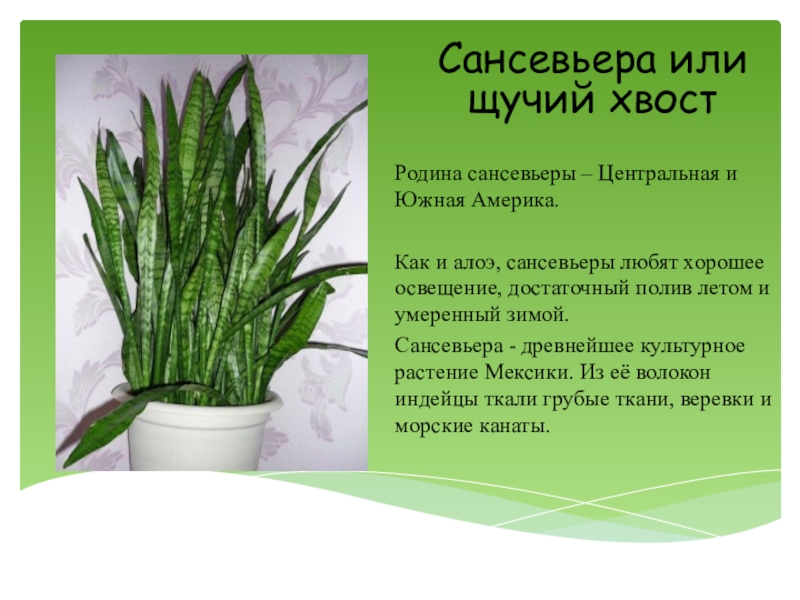 Сансевьера или щучий хвост

Родина сансевьеры – Центральная и Южная Америка.

Как и алоэ, сансевьеры любят хорошее освещение, достаточный полив летом и умеренный зимой.

Сансевьера - древнейшее культурное растение Мексики. Из её волокон индейцы ткали грубые ткани, веревки и морские канаты.